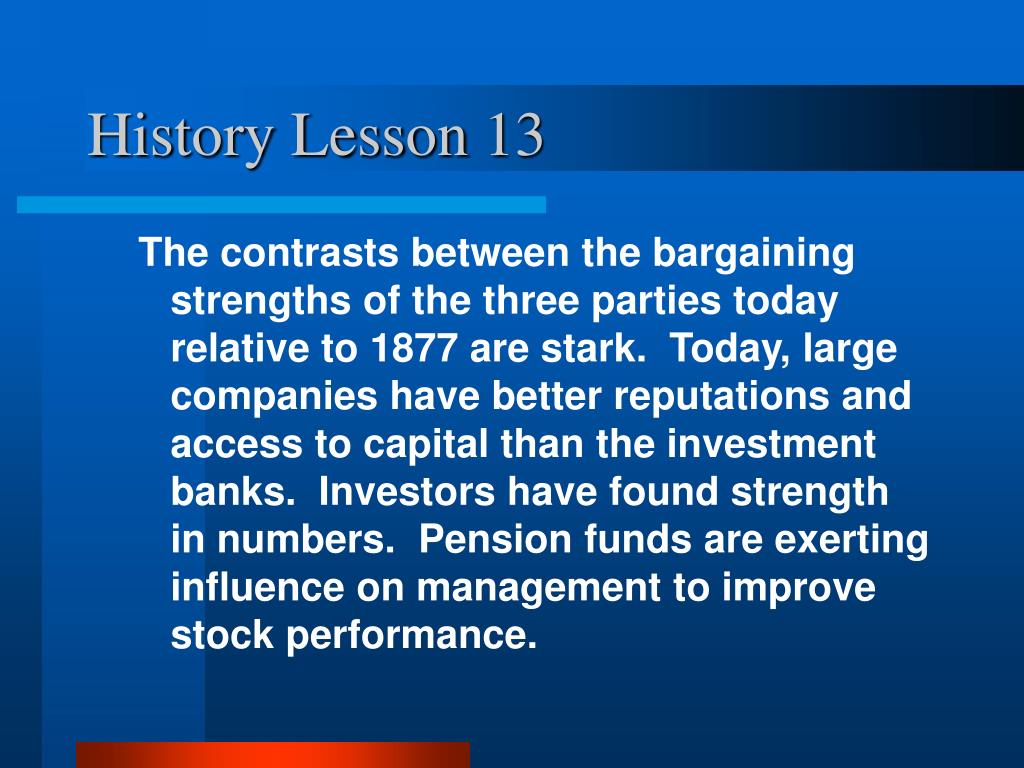 History Lesson 13

The contrasts between the bargaining strengths of the three parties today relative to 1877 are stark.  Today, large companies have better reputations and access to capital than the investment banks.  Investors have found strength in numbers.  Pension funds are exerting influence on management to improve stock performance.